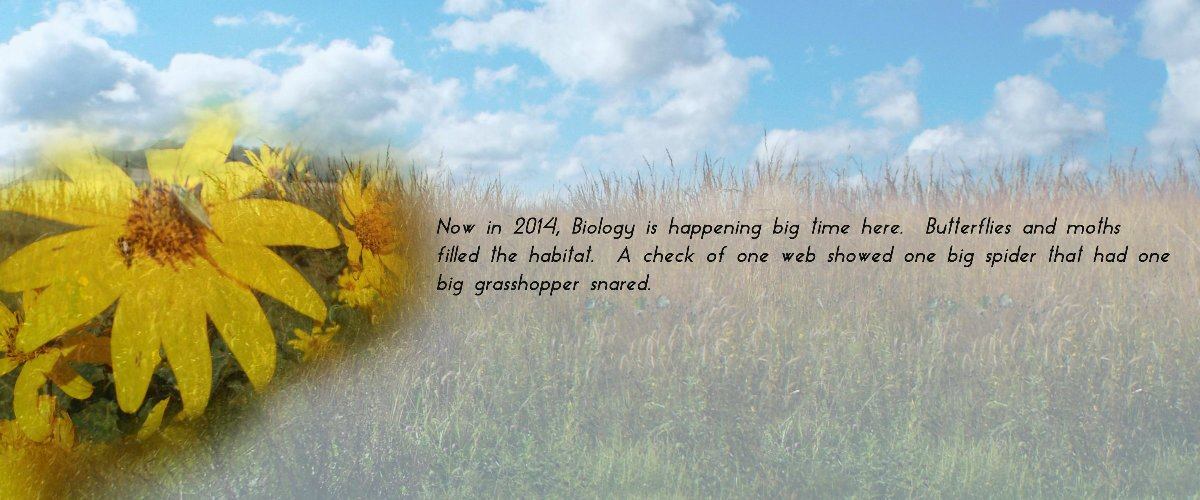 Now in 2014, Biology is happening big time here. Butterflies and moths filled the habitat. A check of one web showed one big spider that had one big grasshopper snared.